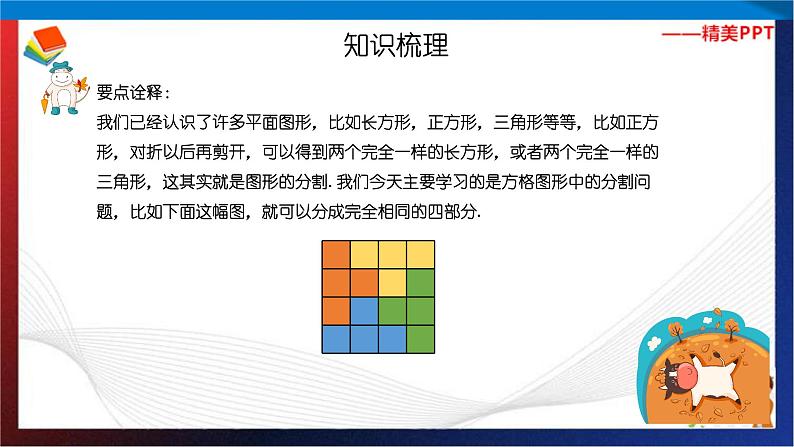 知识梳理

——精美PPT

要点诠释：

我们已经认识了许多平面图形，比如长方形，正方形，三角形等等，比如正方形，对折以后再剪开，可以得到两个完全一样的长方形，或者两个完全一样的三角形，这其实就是图形的分割. 我们今天主要学习的是方格图形中的分割问题，比如下面这幅图，就可以分成完全相同的四部分.